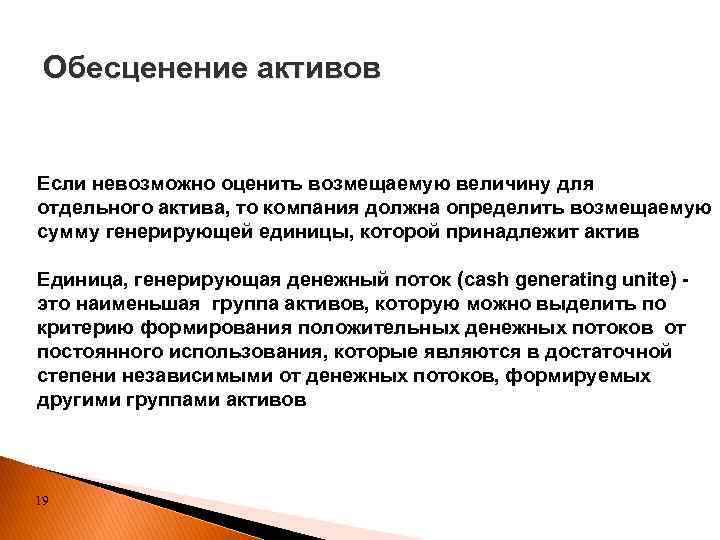 Обесценение активов

Если невозможно оценить возмещаемую величину для отдельного актива, то компания должна определить возмещаемую сумму генерирующей единицы, которой принадлежит актив

Единица, генерирующая денежный поток (cash generating unite) - это наименьшая группа активов, которую можно выделить по критерию формирования положительных денежных потоков от постоянного использования, которые являются в достаточной степени независимыми от денежных потоков, формируемых другими группами активов

19